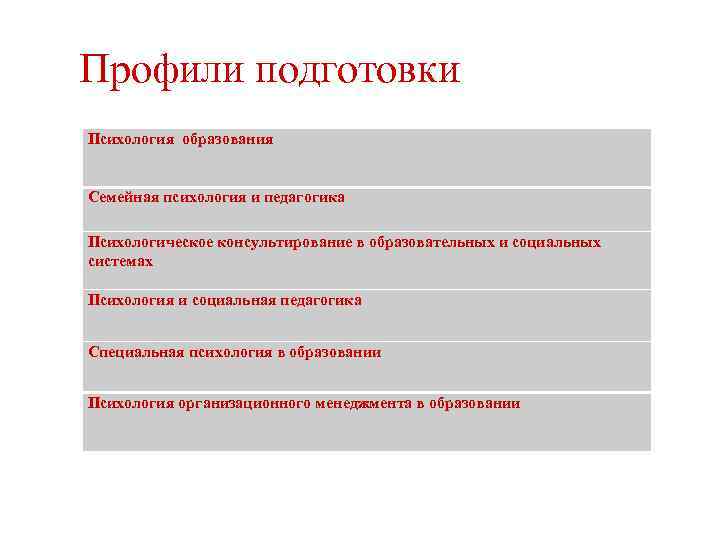 Профили подготовки

| Психология образования |
|---|
| Семейная психология и педагогика |
| Психологическое консультирование в образовательных и социальных системах |
| Психология и социальная педагогика |
| Специальная психология в образовании |
| Психология организационного менеджмента в образовании |